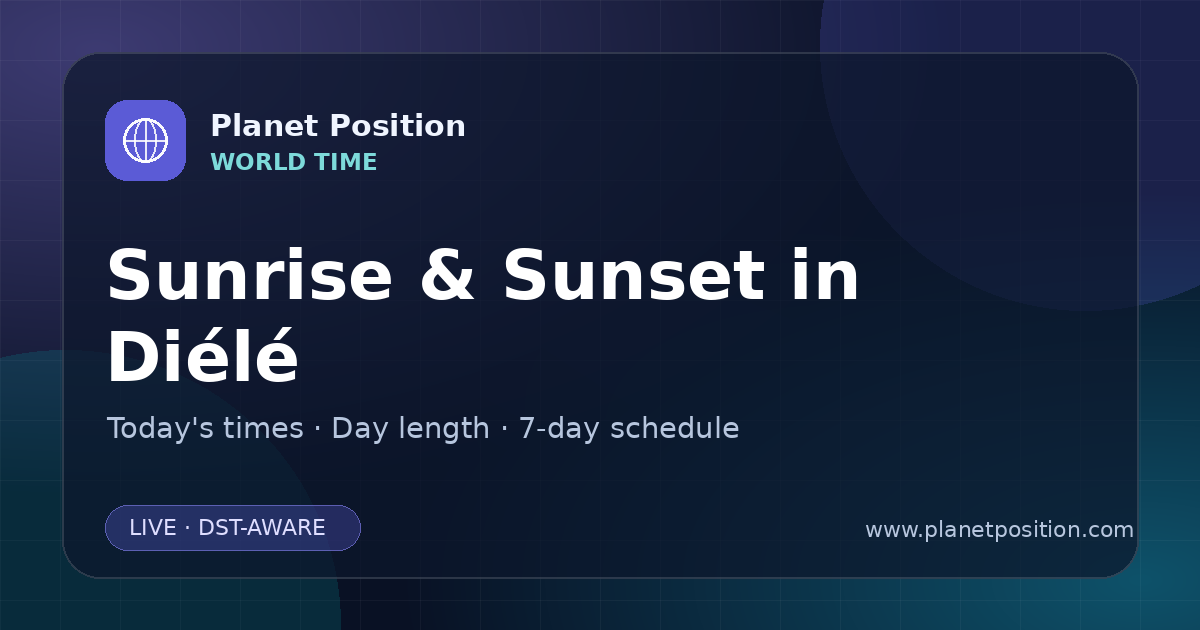 Planet Position
WORLD TIME

Sunrise & Sunset in Diélé

Today's times · Day length · 7-day schedule

LIVE · DST-AWARE

www.planetposition.com